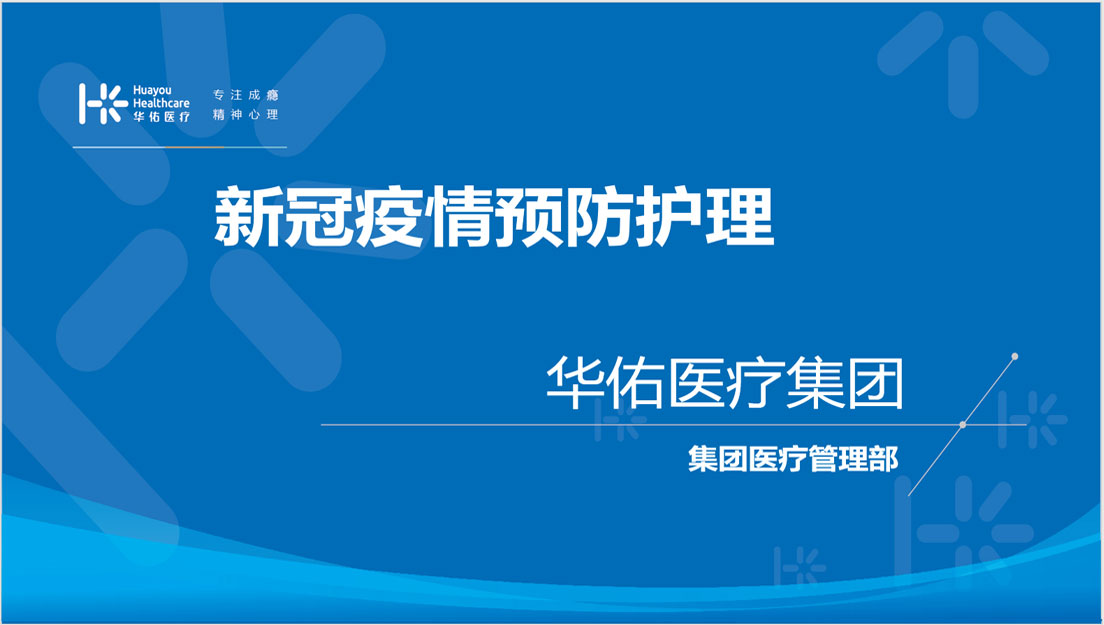 Huayou Healthcare
华佑医疗

专注成瘾
精神心理

新冠疫情预防护理

华佑医疗集团

集团医疗管理部